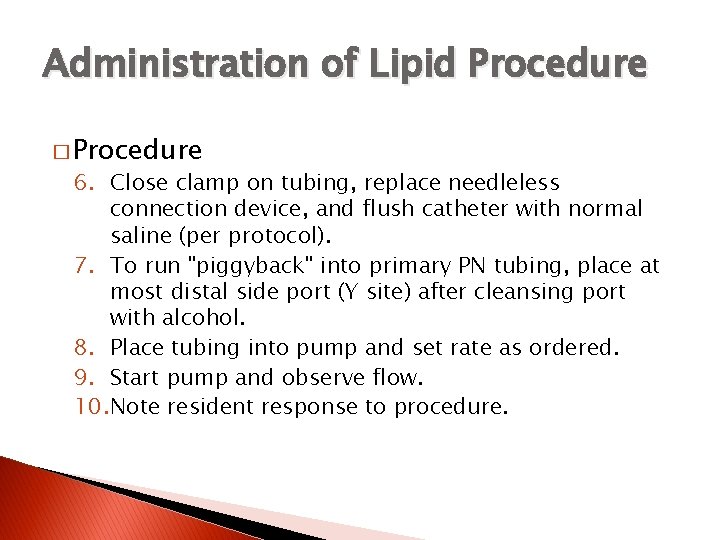 Administration of Lipid Procedure

□ Procedure

6. Close clamp on tubing, replace needleless connection device, and flush catheter with normal saline (per protocol).
7. To run "piggyback" into primary PN tubing, place at most distal side port (Y site) after cleansing port with alcohol.
8. Place tubing into pump and set rate as ordered.
9. Start pump and observe flow.
10. Note resident response to procedure.